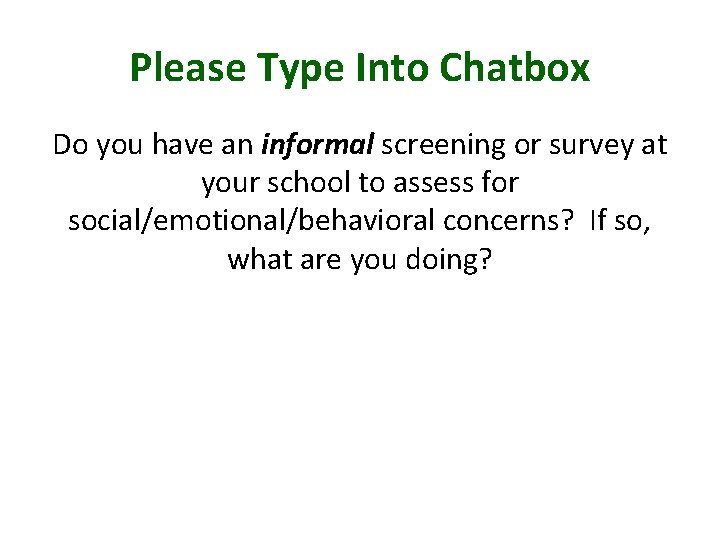 Please Type Into Chatbox

Do you have an informal screening or survey at your school to assess for social/emotional/behavioral concerns? If so, what are you doing?